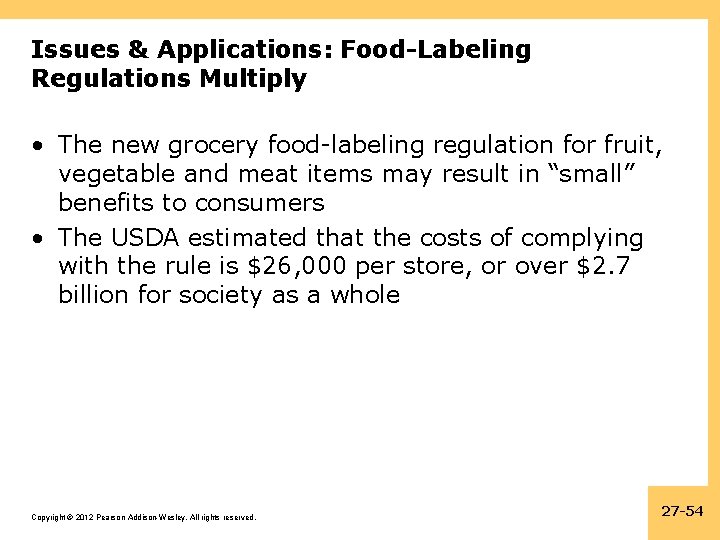 Issues & Applications: Food-Labeling Regulations Multiply

• The new grocery food-labeling regulation for fruit, vegetable and meat items may result in “small” benefits to consumers
• The USDA estimated that the costs of complying with the rule is \$26,000 per store, or over \$2.7 billion for society as a whole

Copyright © 2012 Pearson Addison-Wesley. All rights reserved.

27-54